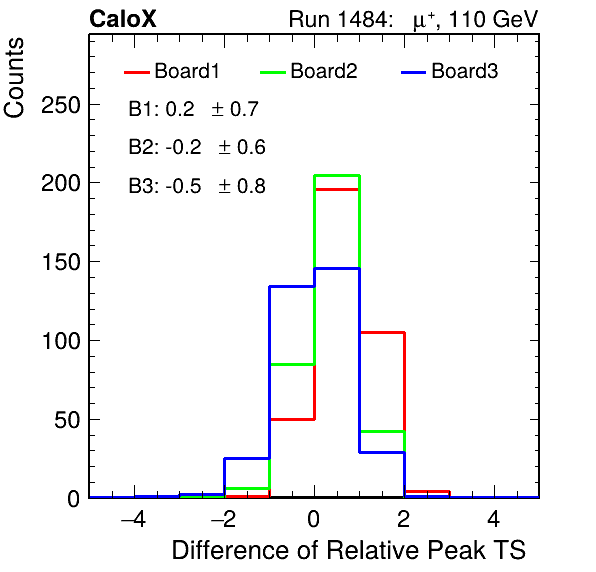 CaloX

Run 1484: $\mu^{+}$, 110 GeV

Counts

Board1 Board2 Board3

B1: 0.2 $\pm$ 0.7

B2: -0.2 $\pm$ 0.6

B3: -0.5 $\pm$ 0.8

250

200

150

100

50

0

−4 −2 0 2 4

Difference of Relative Peak TS